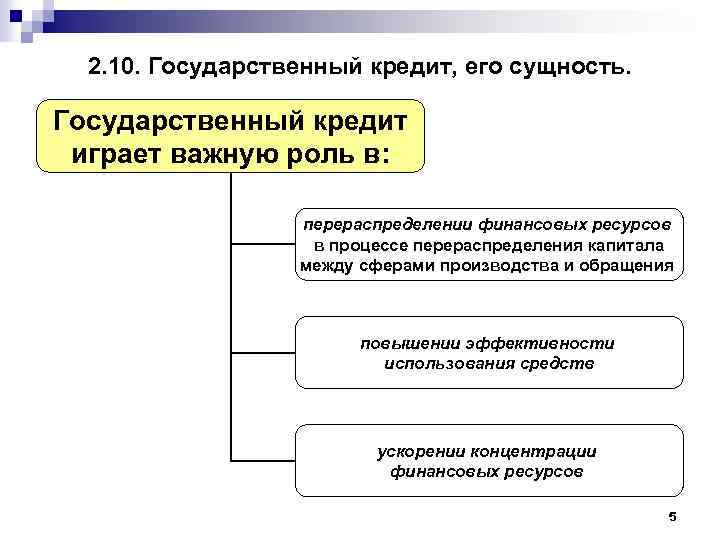 2.10. Государственный кредит, его сущность.

Государственный кредит играет важную роль в:

перераспределении финансовых ресурсов в процессе перераспределения капитала между сферами производства и обращения

повышении эффективности использования средств

ускорении концентрации финансовых ресурсов

5